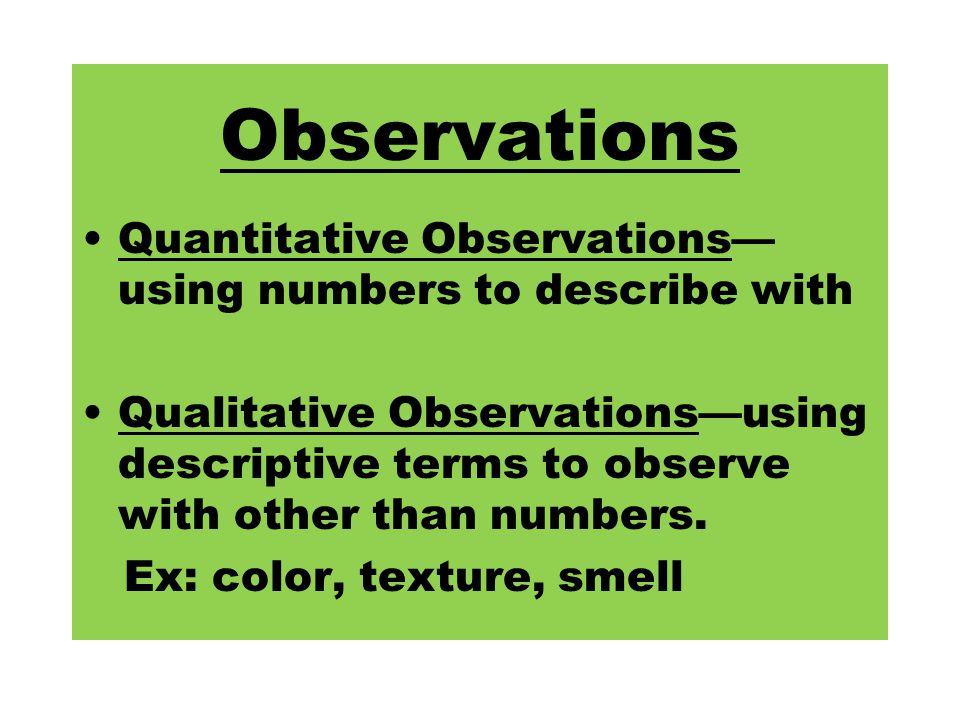 Observations

• Quantitative Observations—using numbers to describe with

• Qualitative Observations—using descriptive terms to observe with other than numbers.
Ex: color, texture, smell